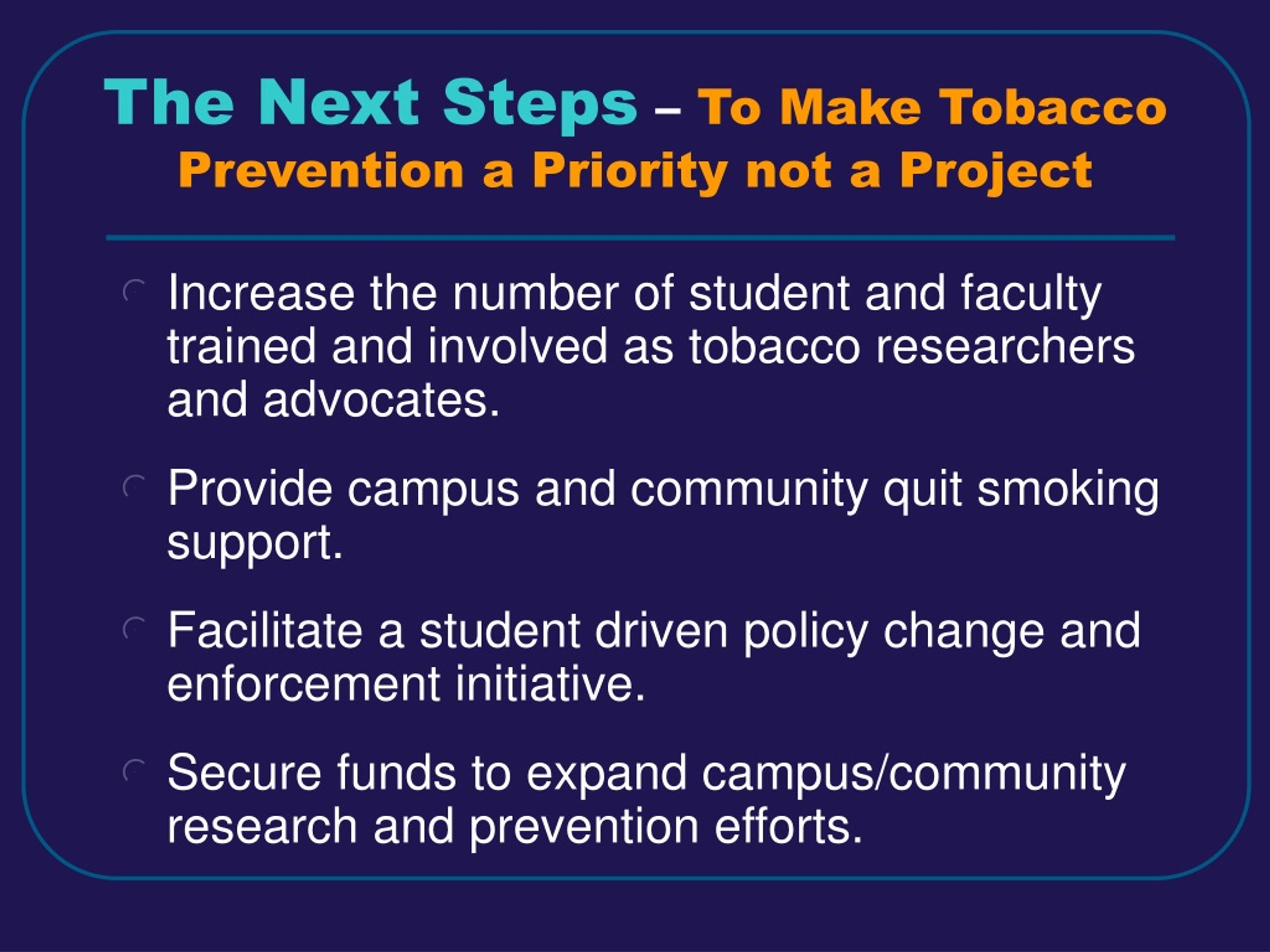 The Next Steps – To Make Tobacco Prevention a Priority not a Project

Increase the number of student and faculty trained and involved as tobacco researchers and advocates.

Provide campus and community quit smoking support.

Facilitate a student driven policy change and enforcement initiative.

Secure funds to expand campus/community research and prevention efforts.